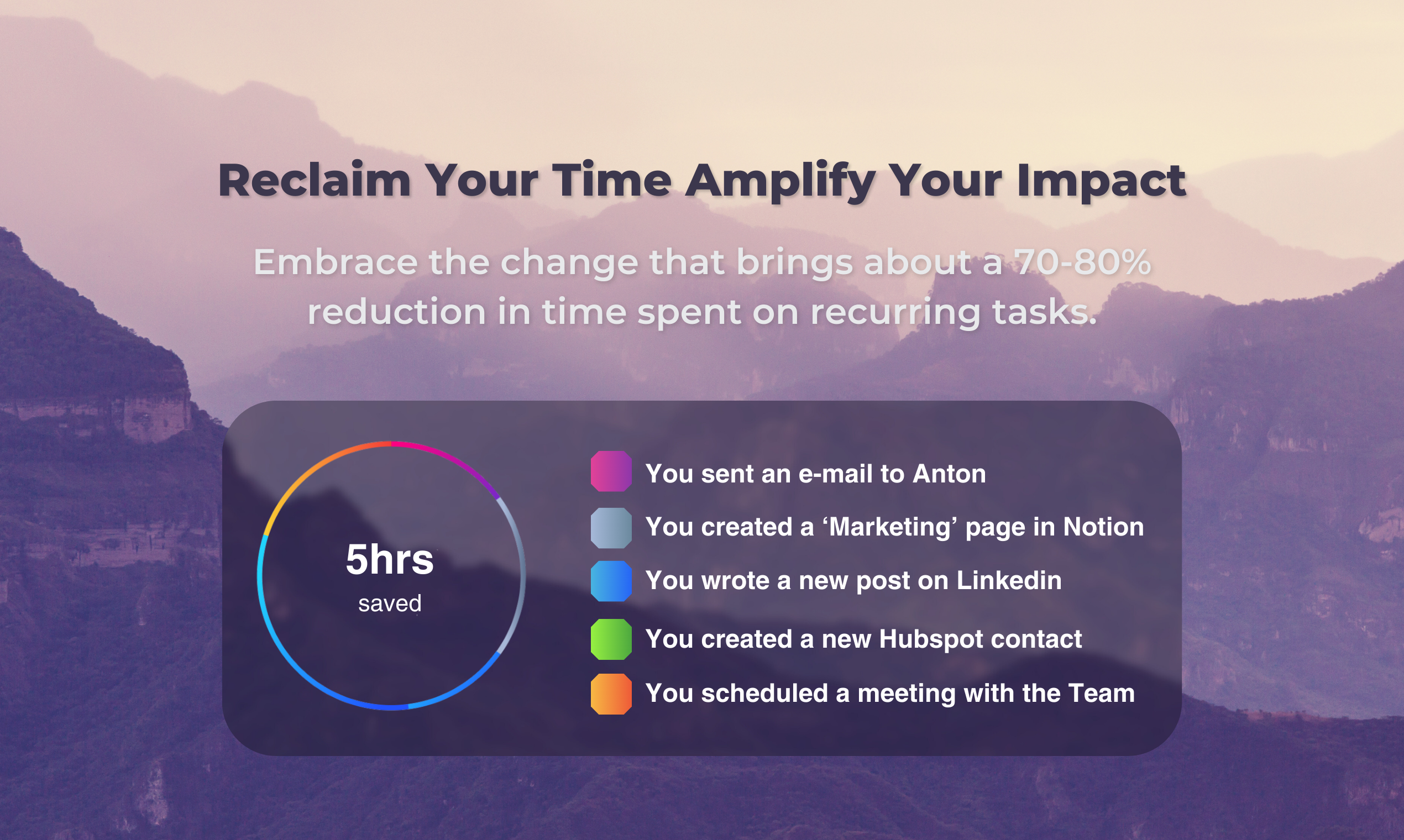 Reclaim Your Time Amplify Your Impact

Embrace the change that brings about a 70-80% reduction in time spent on recurring tasks.

5hrs
saved

You sent an e-mail to Anton
You created a ‘Marketing’ page in Notion
You wrote a new post on Linkedin
You created a new Hubspot contact
You scheduled a meeting with the Team